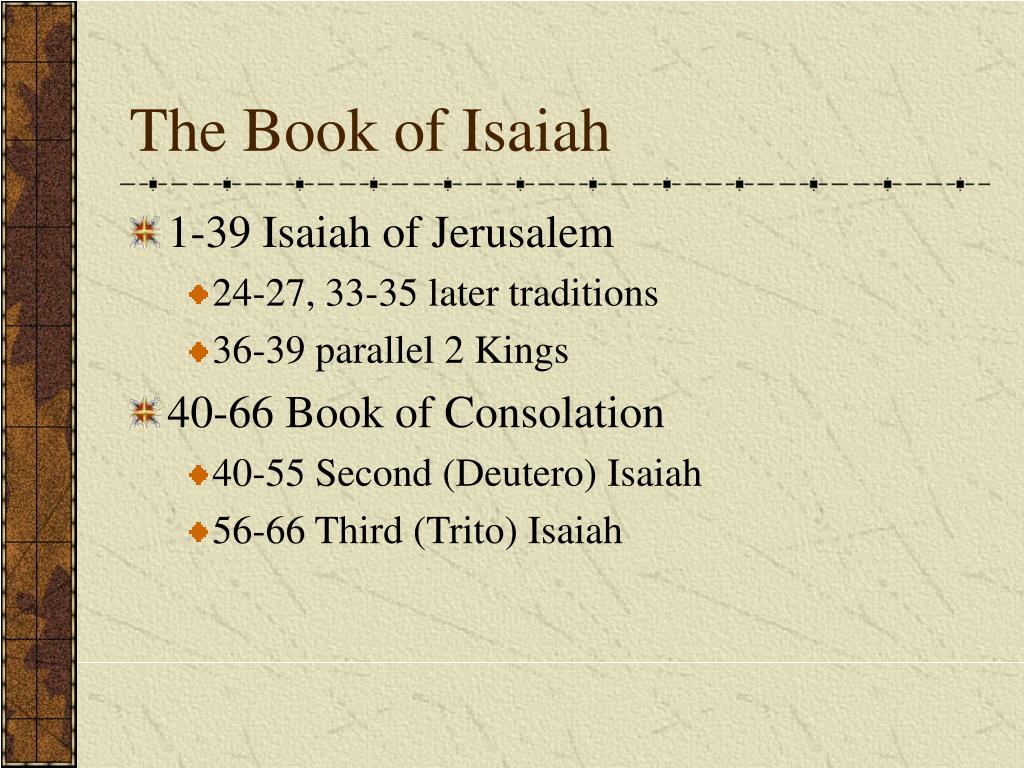 The Book of Isaiah

1-39 Isaiah of Jerusalem

24-27, 33-35 later traditions

36-39 parallel 2 Kings

40-66 Book of Consolation

40-55 Second (Deutero) Isaiah

56-66 Third (Trito) Isaiah